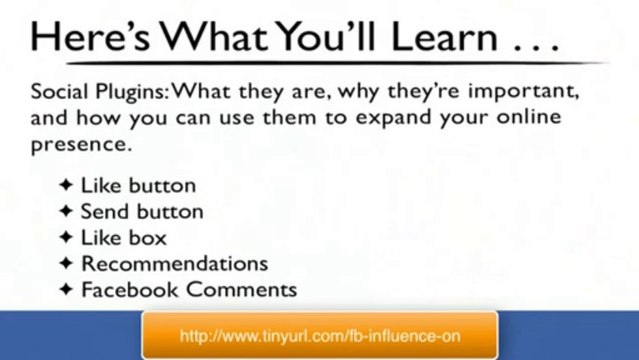 Here's What You'll Learn . . .

Social Plugins: What they are, why they're important, and how you can use them to expand your online presence.

✦ Like button
✦ Send button
✦ Like box
✦ Recommendations
✦ Facebook Comments

http://www.tinyurl.com/fb-influence-on